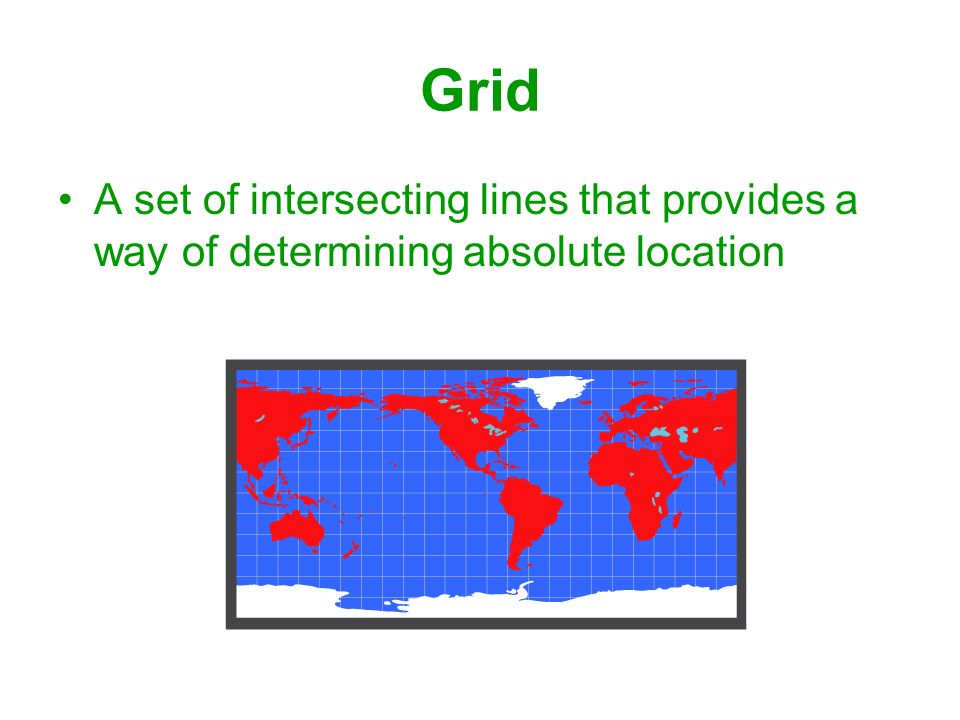 Grid

• A set of intersecting lines that provides a way of determining absolute location